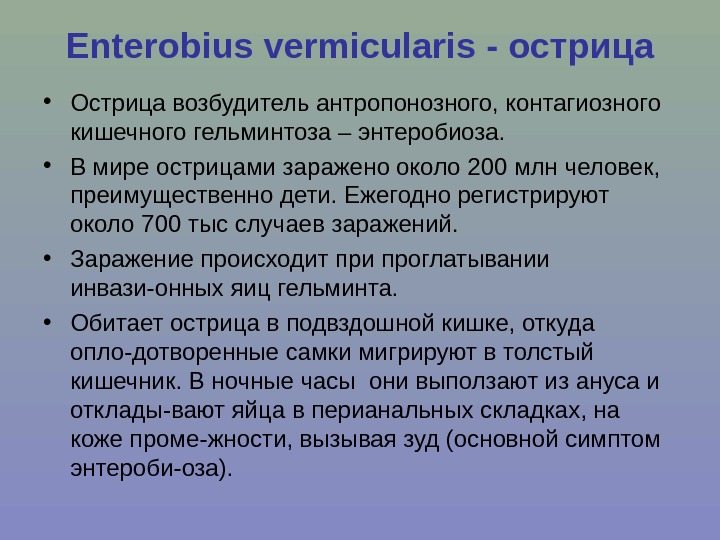 Enterobius vermicularis - острица

• Острица возбудитель антропонозного, контагиозного кишечного гельминтоза – энтеробиоза.

• В мире острицами заражено около 200 млн человек, преимущественно дети. Ежегодно регистрируют около 700 тыс случаев заражений.

• Заражение происходит при проглатывании инвази-онных яиц гельминта.

• Обитает острица в подвздошной кишке, откуда опло-дотворенные самки мигрируют в толстый кишечник. В ночные часы  они выползают из ануса и отклады-вают яйца в перианальных складках, на коже проме-жности, вызывая зуд (основной симптом энтероби-оза).